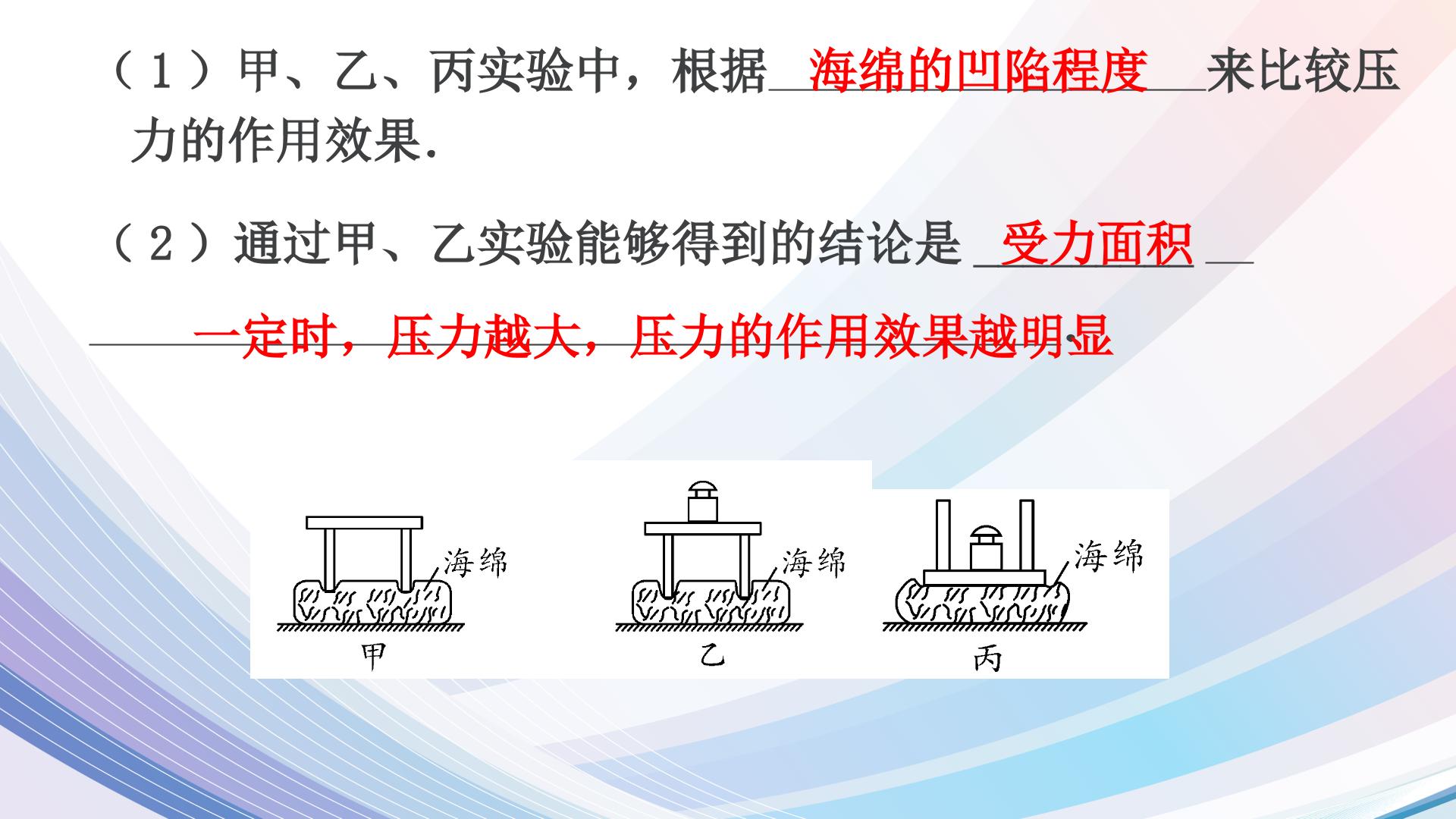 （1）甲、乙、丙实验中，根据 海绵的凹陷程度 来比较压力的作用效果.

（2）通过甲、乙实验能够得到的结论是 受力面积一定时，压力越大，压力的作用效果越明显.

海绵
甲

海绵
乙

海绵
丙